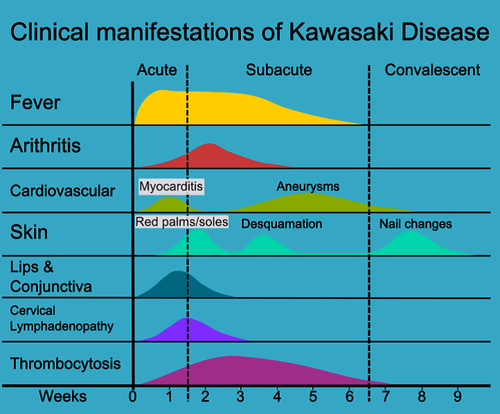 Clinical manifestations of Kawasaki Disease

Acute
Subacute
Convalescent

Fever

Arithritis

Cardiovascular
Myocarditis
Aneurysms

Skin
Red palms/soles
Desquamation
Nail changes

Lips & Conjunctiva

Cervical Lymphadenopathy

Thrombocytosis

Weeks 0 1 2 3 4 5 6 7 8 9